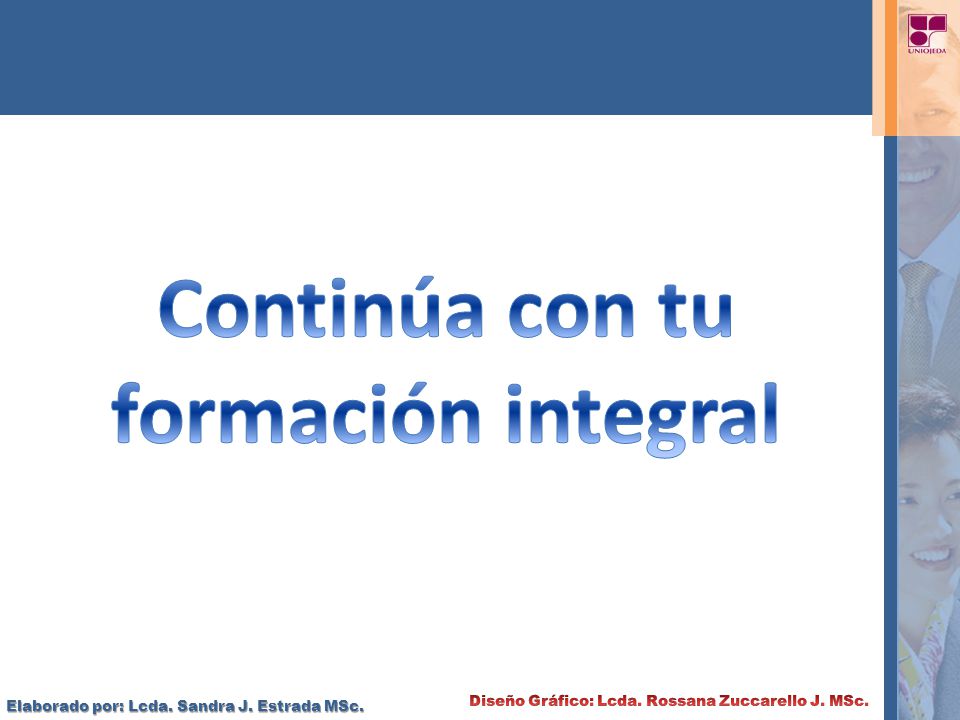 UNIOJEDA

Continúa con tu formación integral

Elaborado por: Lcda. Sandra J. Estrada MSc.

Diseño Gráfico: Lcda. Rossana Zuccarello J. MSc.